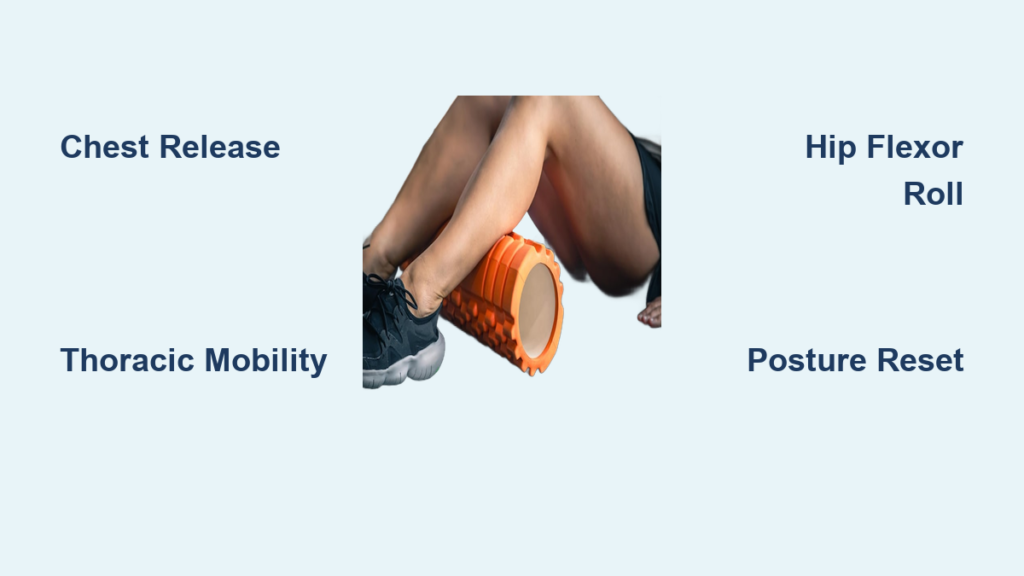 Chest Release

Hip Flexor Roll

Thoracic Mobility

Posture Reset